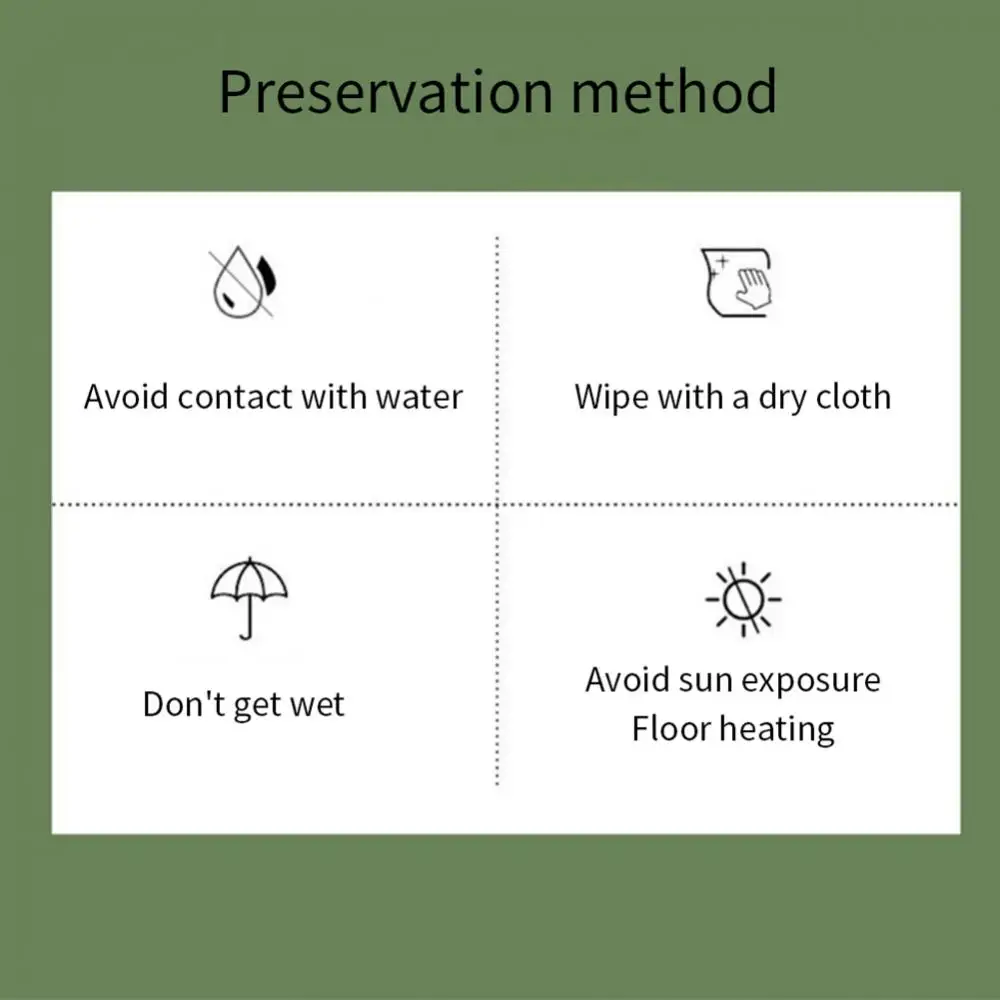 Preservation method

Avoid contact with water

Wipe with a dry cloth

Don't get wet

Avoid sun exposure
Floor heating